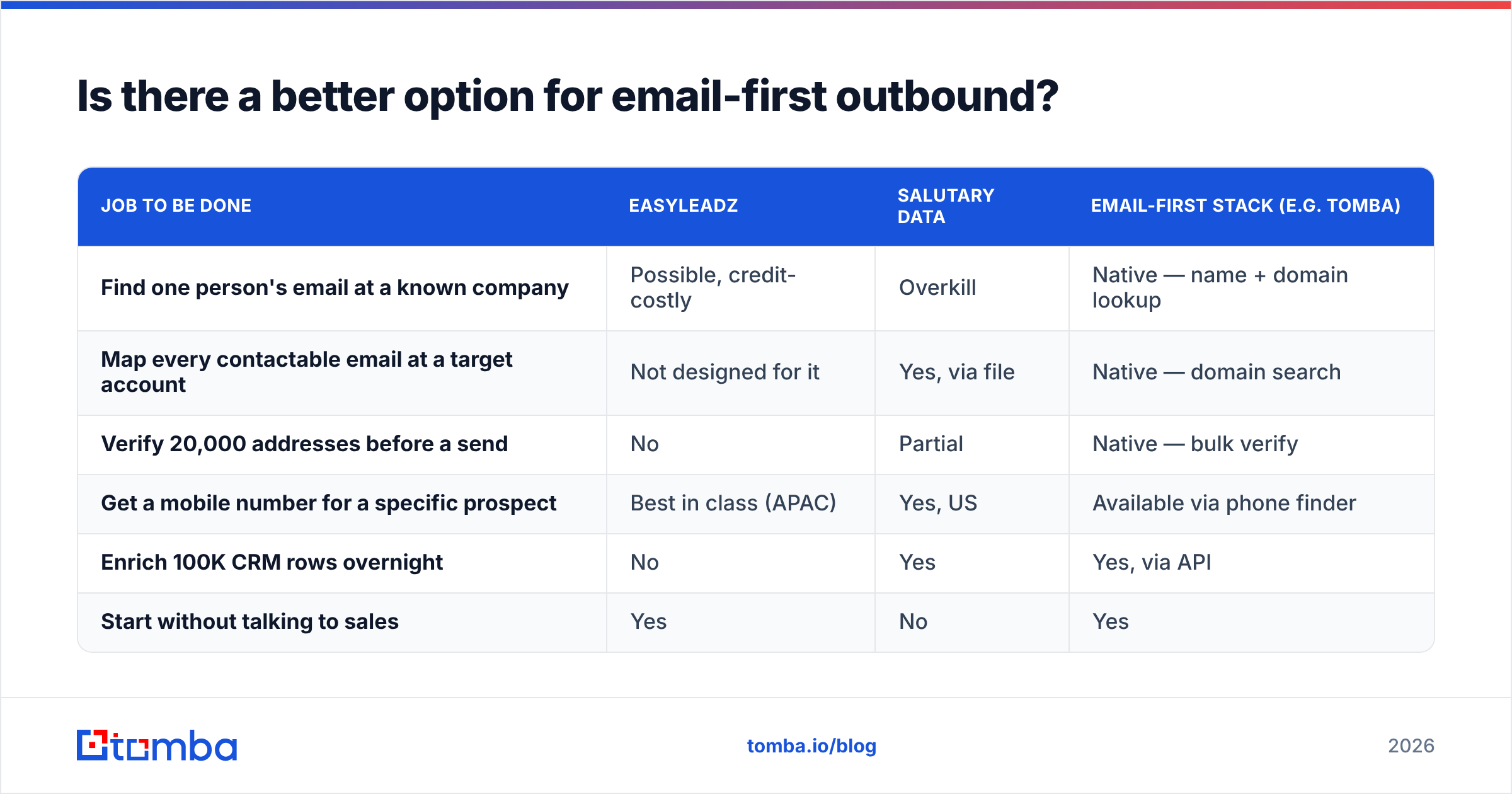 Is there a better option for email-first outbound?

| JOB TO BE DONE | EASYLEADZ | SALUTARY DATA | EMAIL-FIRST STACK (E.G. TOMBA) |
|---|---|---|---|
| Find one person's email at a known company | Possible, credit-costly | Overkill | Native — name + domain lookup |
| Map every contactable email at a target account | Not designed for it | Yes, via file | Native — domain search |
| Verify 20,000 addresses before a send | No | Partial | Native — bulk verify |
| Get a mobile number for a specific prospect | Best in class (APAC) | Yes, US | Available via phone finder |
| Enrich 100K CRM rows overnight | No | Yes | Yes, via API |
| Start without talking to sales | Yes | No | Yes |

tomba

tomba.io/blog

2026